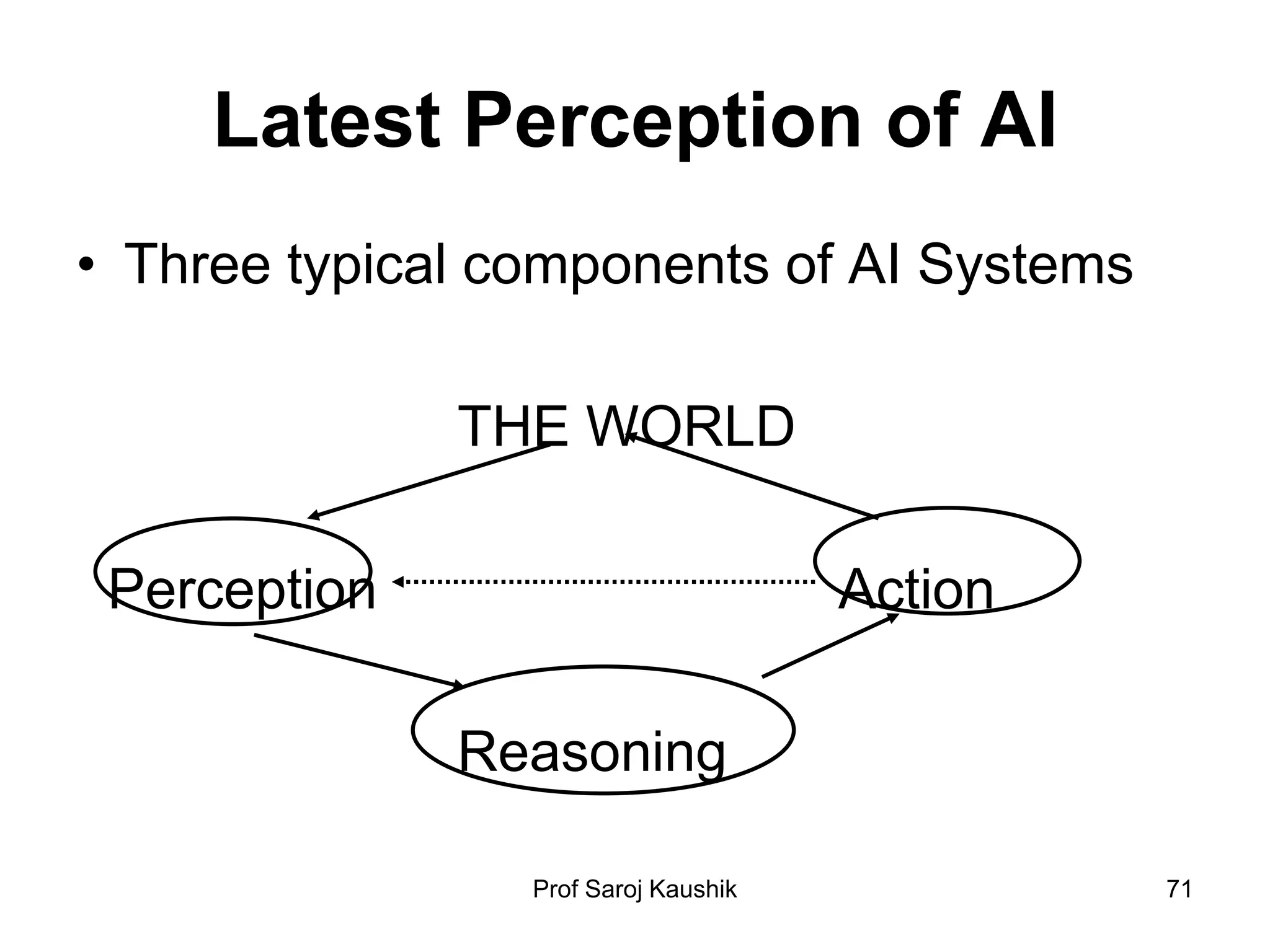 Latest Perception of AI

• Three typical components of AI Systems

THE WORLD

Perception

Action

Reasoning

Prof Saroj Kaushik

71